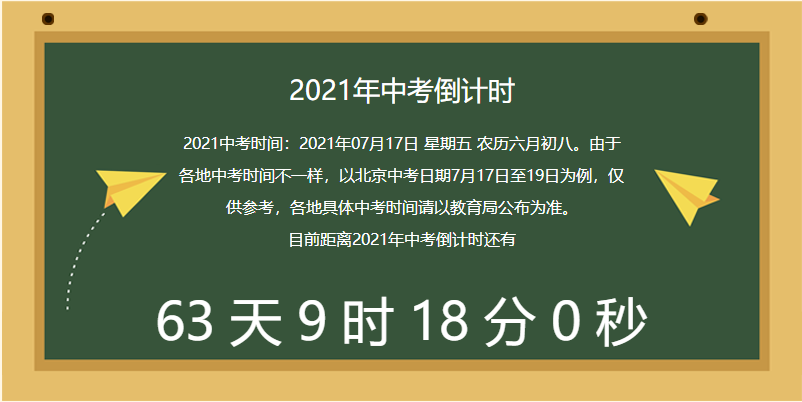 2021年中考倒计时

2021中考时间：2021年07月17日 星期五 农历六月初八。由于各地中考时间不一样，以北京中考日期7月17日至19日为例，仅供参考，各地具体中考时间请以教育局公布为准。

目前距离2021年中考倒计时还有

63 天 9 时 18 分 0 秒